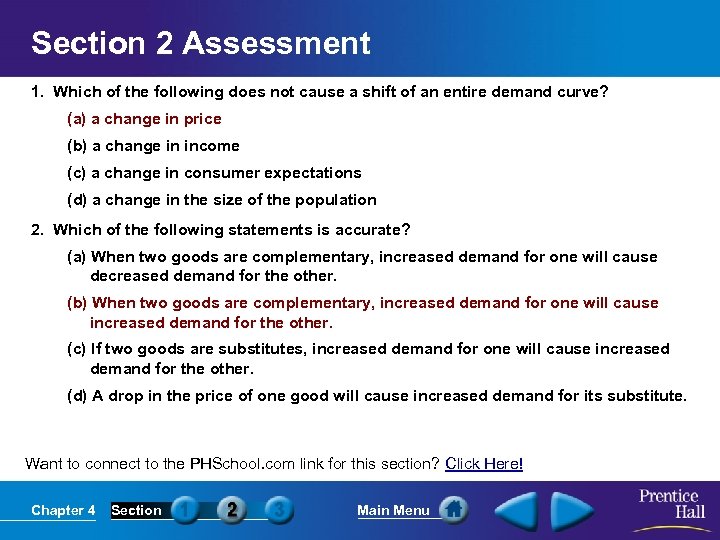 Section 2 Assessment

1. Which of the following does not cause a shift of an entire demand curve?

(a) a change in price

(b) a change in income

(c) a change in consumer expectations

(d) a change in the size of the population

2. Which of the following statements is accurate?

(a) When two goods are complementary, increased demand for one will cause decreased demand for the other.

(b) When two goods are complementary, increased demand for one will cause increased demand for the other.

(c) If two goods are substitutes, increased demand for one will cause increased demand for the other.

(d) A drop in the price of one good will cause increased demand for its substitute.

Want to connect to the PHSchool.com link for this section? Click Here!

Chapter 4 Section 1 2 3 Main Menu

Prentice Hall